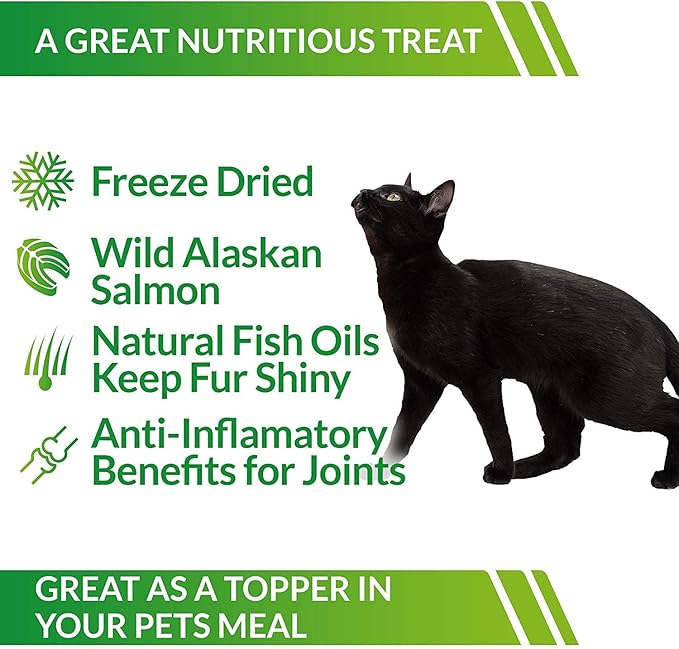 A GREAT NUTRITIOUS TREAT

Freeze Dried

Wild Alaskan Salmon

Natural Fish Oils Keep Fur Shiny

Anti-Inflamatory Benefits for Joints

GREAT AS A TOPPER IN YOUR PETS MEAL